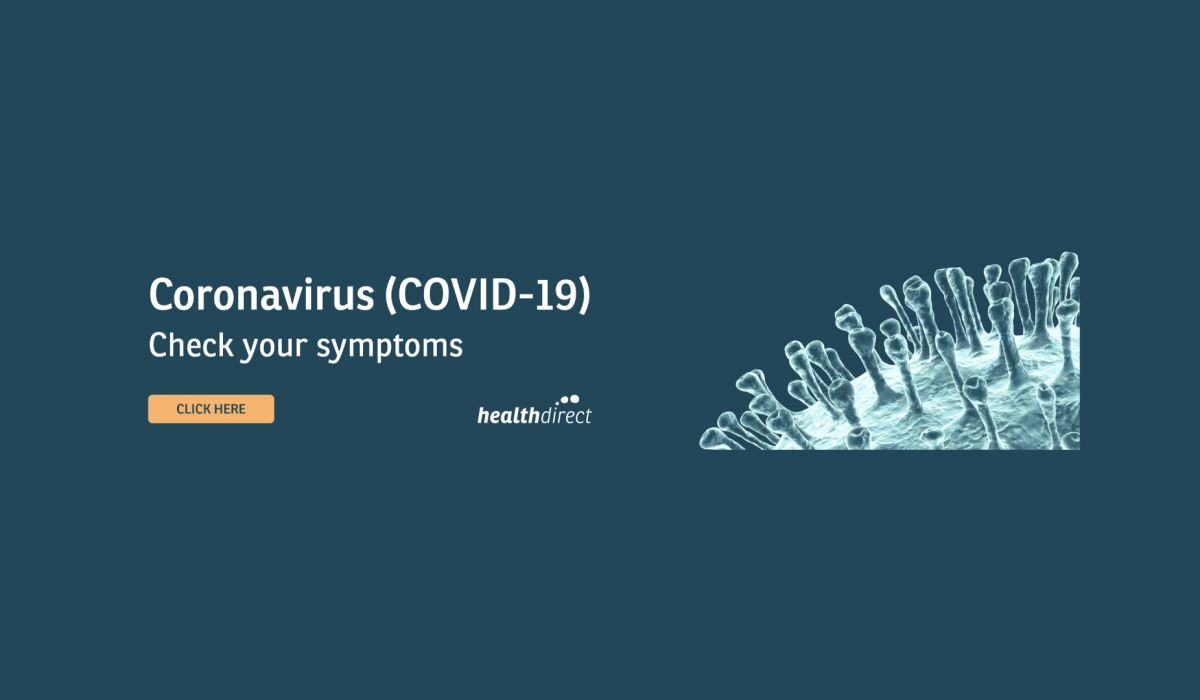 Coronavirus (COVID-19)
Check your symptoms

CLICK HERE

healthdirect